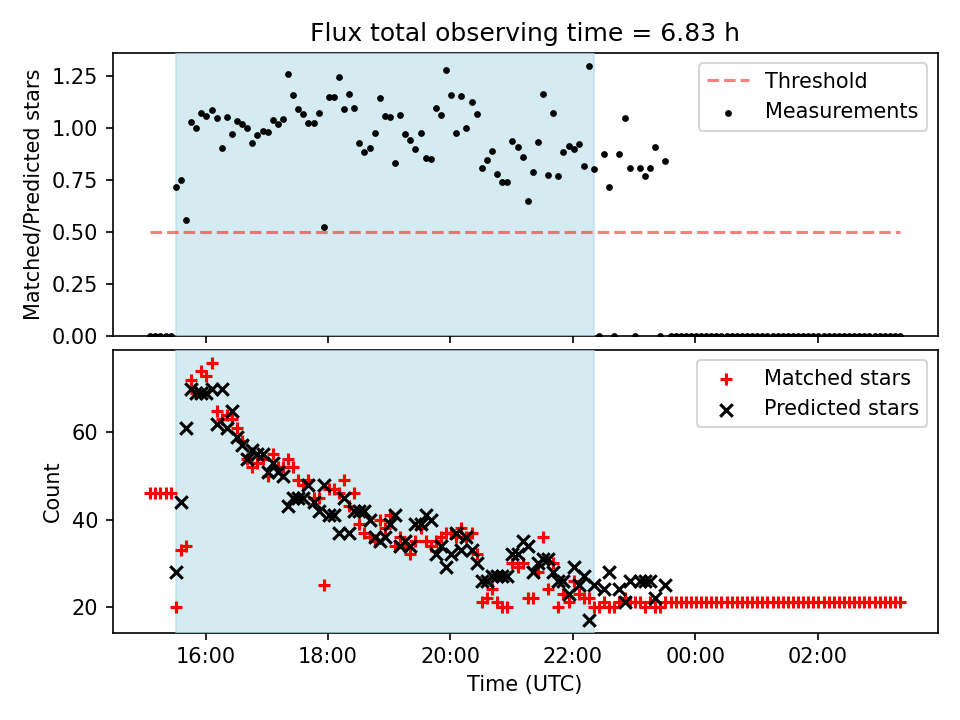 Flux total observing time = 6.83 h

Matched/Predicted stars

1.25
1.00
0.75
0.50
0.25
0.00

Threshold
Measurements

Count

60
40
20

Matched stars
Predicted stars

16:00
18:00
20:00
22:00
00:00
02:00

Time (UTC)